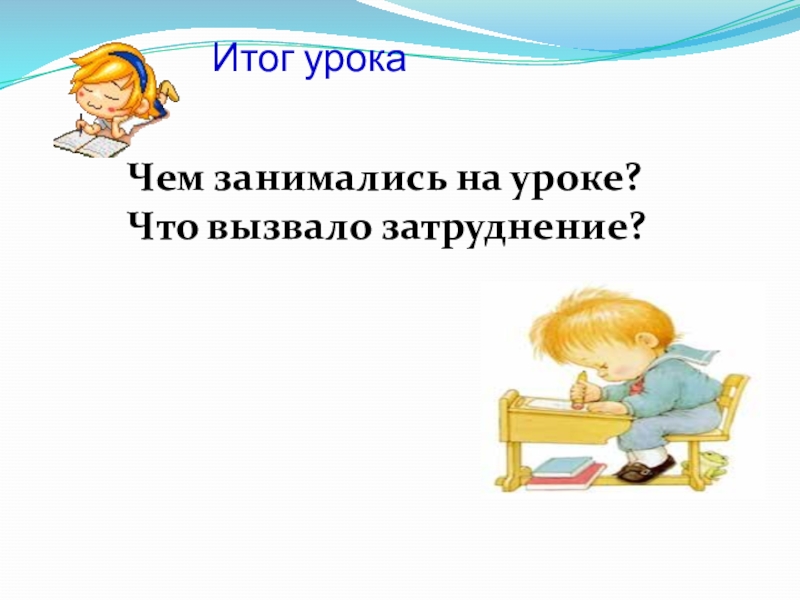 Итог урока

Чем занимались на уроке?
Что вызвало затруднение?